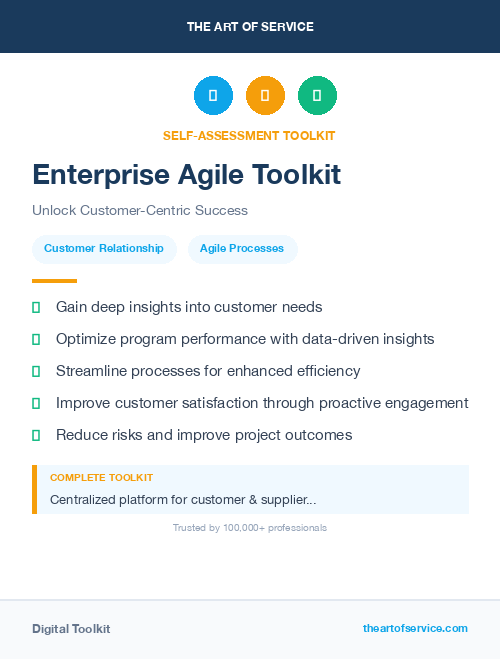 THE ART OF SERVICE

SELF-ASSESSMENT TOOLKIT

Enterprise Agile Toolkit

Unlock Customer-Centric Success

Customer Relationship

Agile Processes

Gain deep insights into customer needs

Optimize program performance with data-driven insights

Streamline processes for enhanced efficiency

Improve customer satisfaction through proactive engagement

Reduce risks and improve project outcomes

COMPLETE TOOLKIT

Centralized platform for customer & supplier...

Trusted by 100,000+ professionals

Digital Toolkit

theartofservice.com